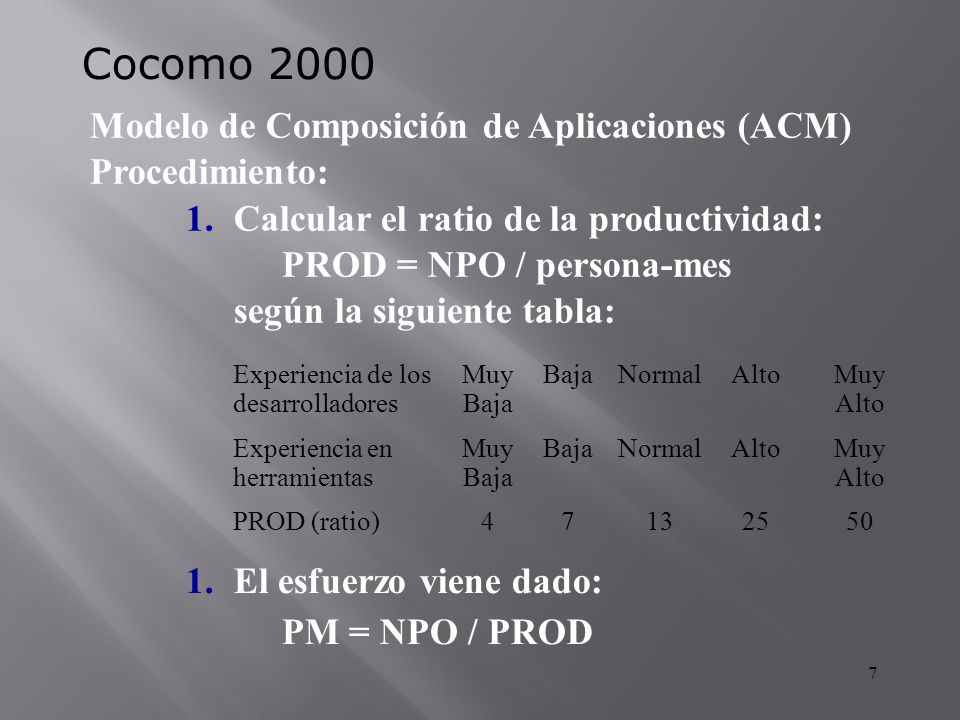 Cocomo 2000

Modelo de Composición de Aplicaciones (ACM)
Procedimiento:

1. Calcular el ratio de la productividad:
PROD = NPO / persona-mes
según la siguiente tabla:

| Experiencia de los desarrolladores | Muy Baja | Baja | Normal | Alto | Muy Alto |
|---|---|---|---|---|---|
| Experiencia en herramientas | Muy Baja | Baja | Normal | Alto | Muy Alto |
| PROD (ratio) | 4 | 7 | 13 | 25 | 50 |

1. El esfuerzo viene dado:
PM = NPO / PROD

7